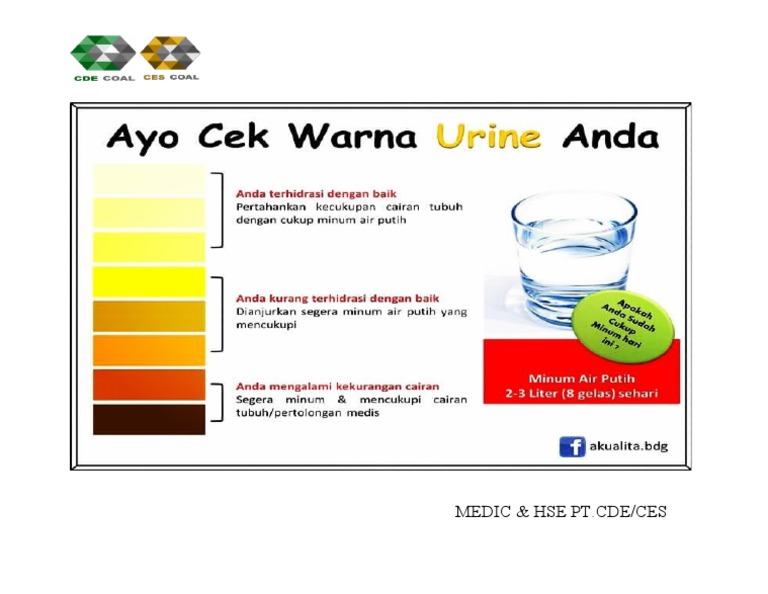 CDE COAL CES COAL

Ayo Cek Warna Urine Anda

Anda terhidrasi dengan baik
Pertahankan kecukupan cairan tubuh dengan cukup minum air putih

Anda kurang terhidrasi dengan baik
Dianjurkan segera minum air putih yang mencukupi

Anda mengalami kekurangan cairan
Segera minum & mencukupi cairan tubuh/pertolongan medis

Apakah Anda Sudah Cukup Minum hari ini ?

Minum Air Putih
2-3 Liter (8 gelas) sehari

akualita.bdg

MEDIC & HSE PT.CDE/CES